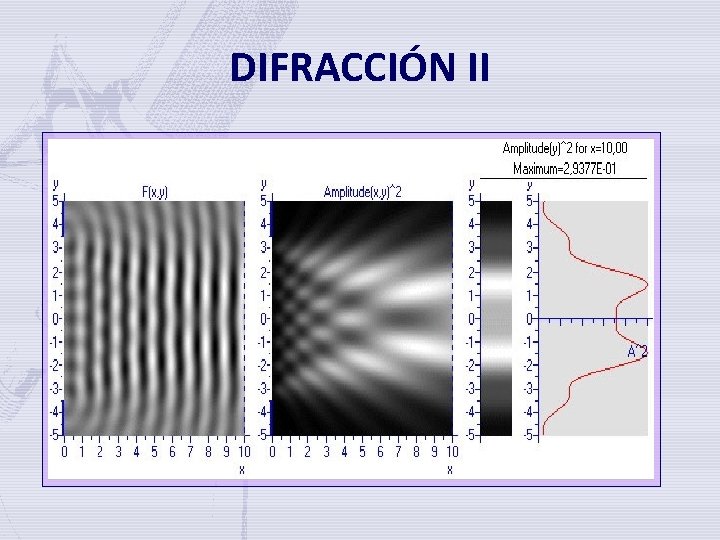 DIFRACCIÓN II

Amplitude(y)^2 for x=10,00
Maximum=2,9377E-01

y
F(x,y)
5
4
3
2
1
0
-1
-2
-3
-4
-5
0 1 2 3 4 5 6 7 8 9 10
x

y
Amplitude(x,y)^2
5
4
3
2
1
0
-1
-2
-3
-4
-5
0 1 2 3 4 5 6 7 8 9 10
x

y
5
4
3
2
1
0
-1
-2
-3
-4
-5

y
5
4
3
2
1
0
-1
-2
-3
-4
-5
A^2